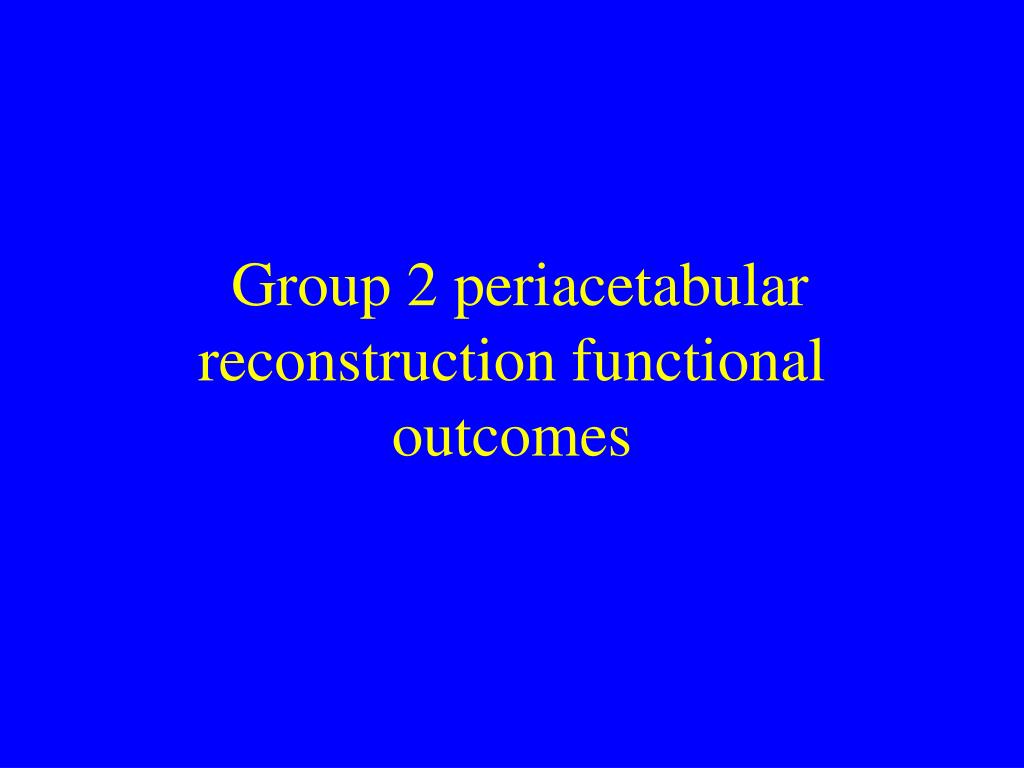 Group 2 periacetabular reconstruction functional outcomes